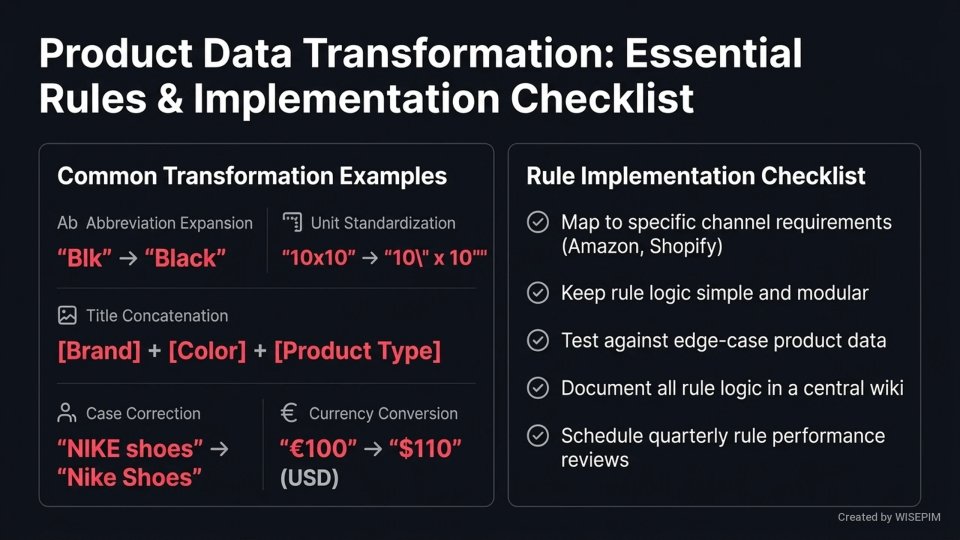 Product Data Transformation: Essential Rules & Implementation Checklist

Common Transformation Examples

Ab Abbreviation Expansion

"Blk" → "Black"

Unit Standardization

"10x10" → "10\" x 10""

Title Concatenation

[Brand] + [Color] + [Product Type]

Case Correction

"NIKE shoes" → "Nike Shoes"

€ Currency Conversion

"€100" → "$110" (USD)

Rule Implementation Checklist

Map to specific channel requirements (Amazon, Shopify)

Keep rule logic simple and modular

Test against edge-case product data

Document all rule logic in a central wiki

Schedule quarterly rule performance reviews

Created by WISEPIM